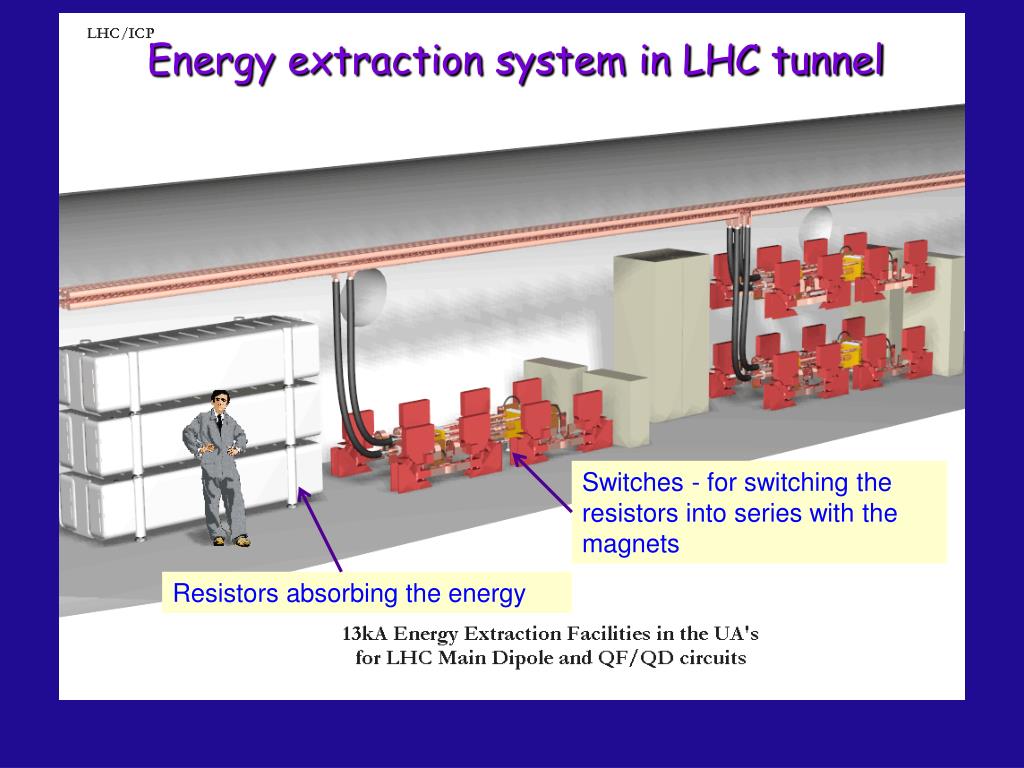 LHC/ICP

Energy extraction system in LHC tunnel

Switches - for switching the resistors into series with the magnets

Resistors absorbing the energy

13kA Energy Extraction Facilities in the UA's for LHC Main Dipole and QF/QD circuits